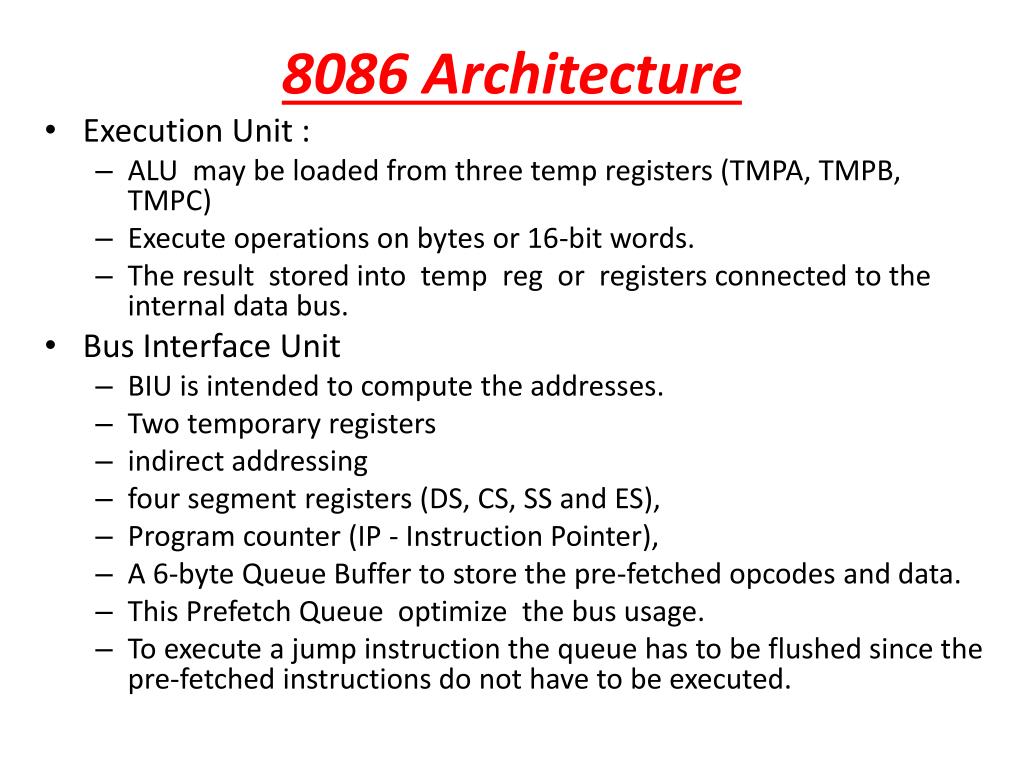 8086 Architecture

• Execution Unit :
– ALU may be loaded from three temp registers (TMPA, TMPB, TMPC)
– Execute operations on bytes or 16-bit words.
– The result stored into temp reg or registers connected to the internal data bus.

• Bus Interface Unit
– BIU is intended to compute the addresses.
– Two temporary registers
– indirect addressing
– four segment registers (DS, CS, SS and ES),
– Program counter (IP - Instruction Pointer),
– A 6-byte Queue Buffer to store the pre-fetched opcodes and data.
– This Prefetch Queue optimize the bus usage.
– To execute a jump instruction the queue has to be flushed since the pre-fetched instructions do not have to be executed.